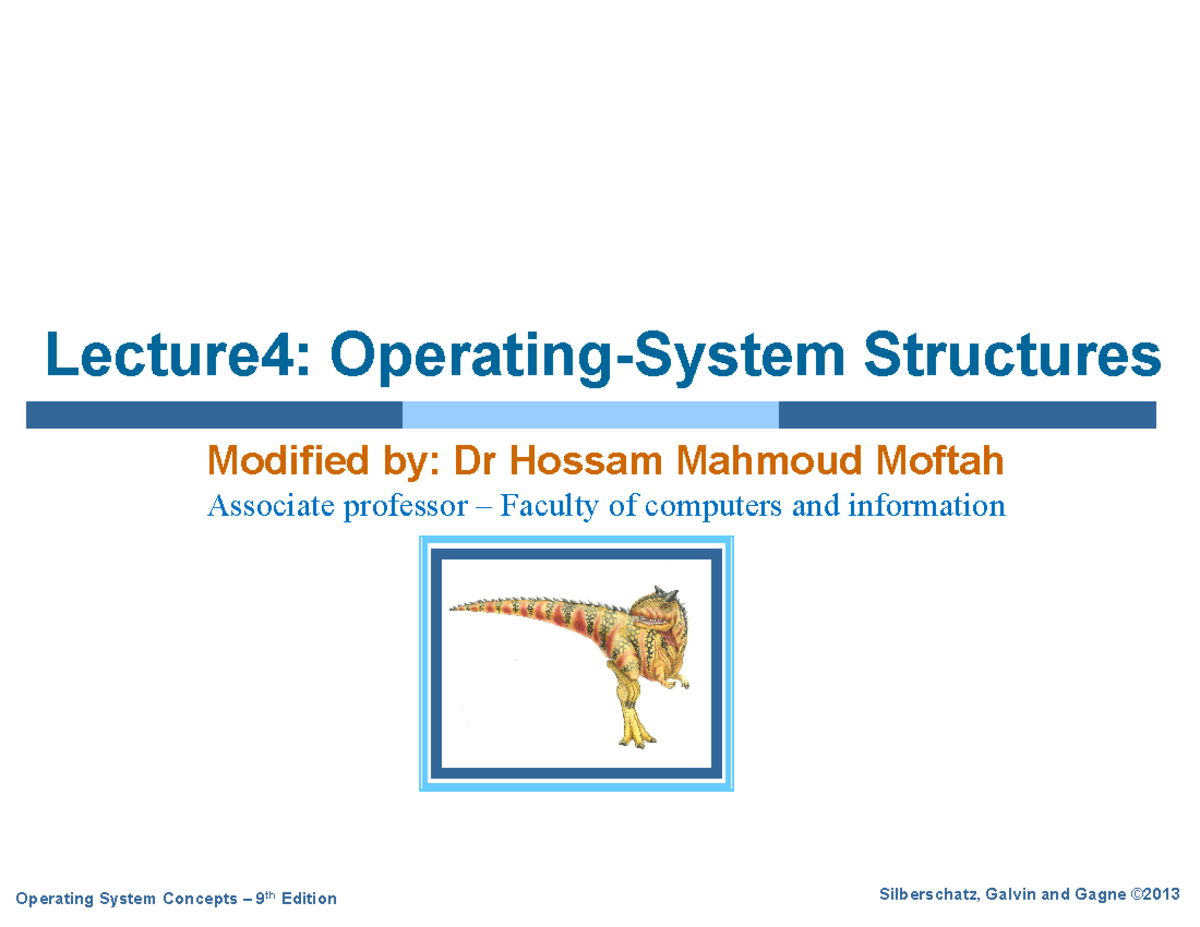 Lecture4: Operating-System Structures

Modified by: Dr Hossam Mahmoud Moftah

Associate professor – Faculty of computers and information

Operating System Concepts – 9$^{th}$ Edition

Silberschatz, Galvin and Gagne ©2013